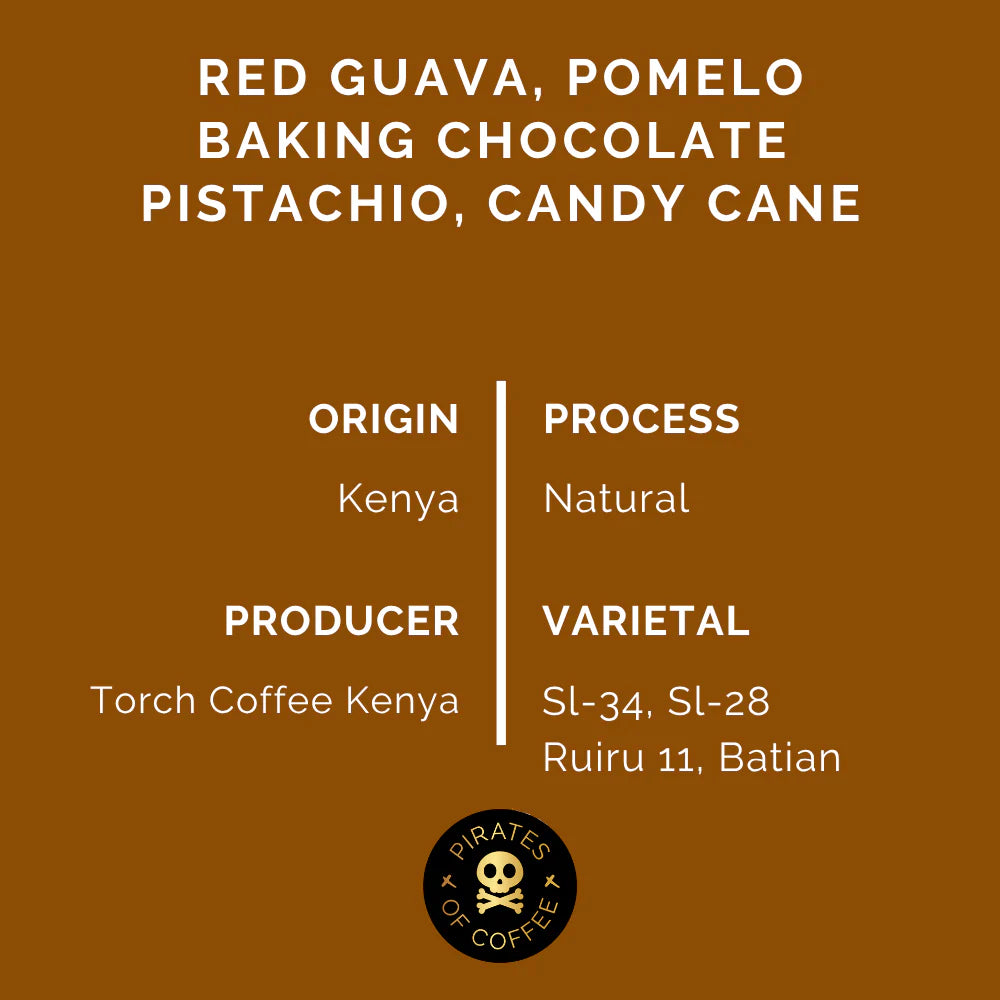 RED GUAVA, POMELO
BAKING CHOCOLATE
PISTACHIO, CANDY CANE

ORIGIN

Kenya

PRODUCER

Torch Coffee Kenya

PROCESS

Natural

VARIETAL

Sl-34, Sl-28
Ruiru 11, Batian

PIRATES OF COFFEE